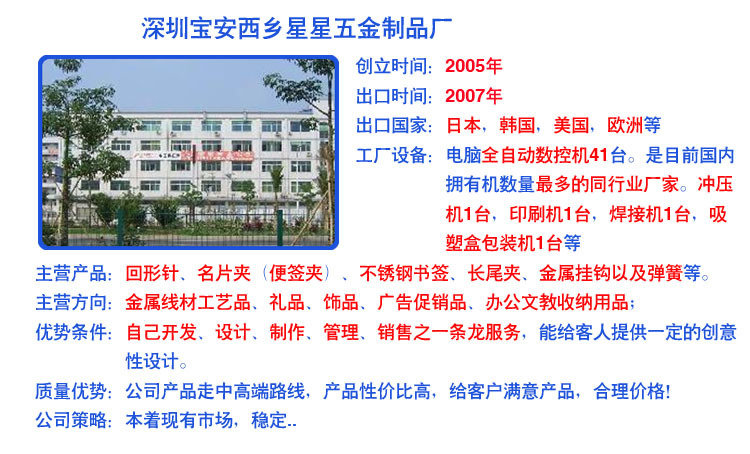 深圳宝安西乡星星五金制品厂

创立时间：2005年

出口时间：2007年

出口国家：日本，韩国，美国，欧洲等

工厂设备：电脑全自动数控机41台。是目前国内拥有机数量最多的同行业厂家。冲压机1台，印刷机1台，焊接机1台，吸塑盒包装机1台等

主营产品：回形针、名片夹（便签夹）、不锈钢书签、长尾夹、金属挂钩以及弹簧等。

主营方向：金属线材工艺品、礼品、饰品、广告促销品、办公文教收纳用品；

优势条件：自己开发、设计、制作、管理、销售之一条龙服务，能给客人提供一定的创意性设计。

质量优势：公司产品走中高端路线，产品性价比高，给客户满意产品，合理价格！

公司策略：本着现有市场，稳定..